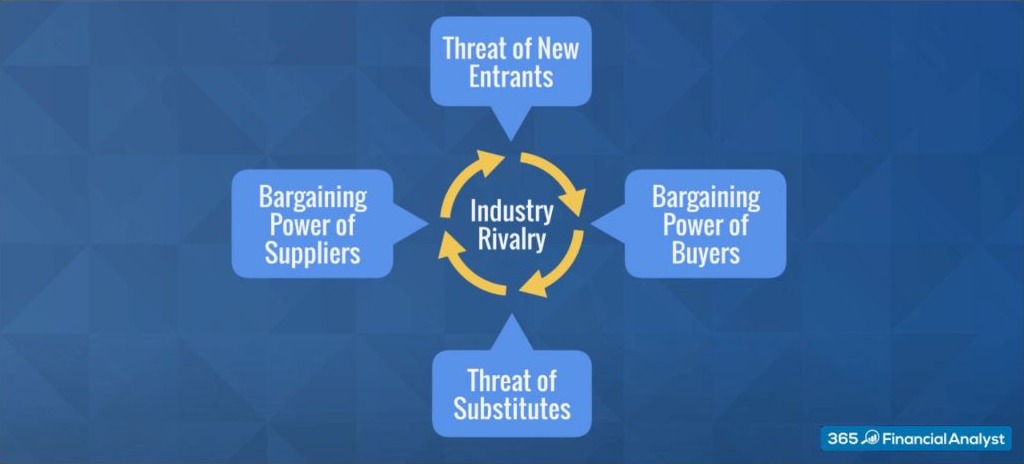 Threat of New Entrants

Bargaining Power of Suppliers

Industry Rivalry

Bargaining Power of Buyers

Threat of Substitutes

365 Financial Analyst